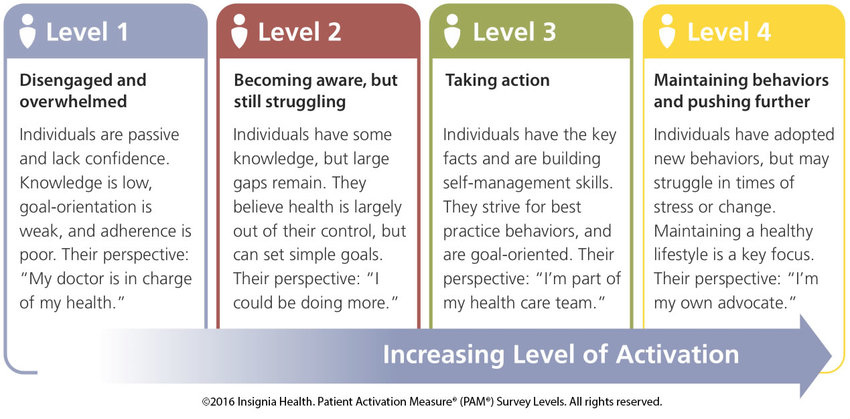 Level 1

Disengaged and overwhelmed

Individuals are passive and lack confidence. Knowledge is low, goal-orientation is weak, and adherence is poor. Their perspective: "My doctor is in charge of my health."

Level 2

Becoming aware, but still struggling

Individuals have some knowledge, but large gaps remain. They believe health is largely out of their control, but can set simple goals. Their perspective: "I could be doing more."

Level 3

Taking action

Individuals have the key facts and are building self-management skills. They strive for best practice behaviors, and are goal-oriented. Their perspective: "I'm part of my health care team."

Level 4

Maintaining behaviors and pushing further

Individuals have adopted new behaviors, but may struggle in times of stress or change. Maintaining a healthy lifestyle is a key focus. Their perspective: "I'm my own advocate."

Increasing Level of Activation

©2016 Insignia Health. Patient Activation Measure® (PAM®) Survey Levels. All rights reserved.